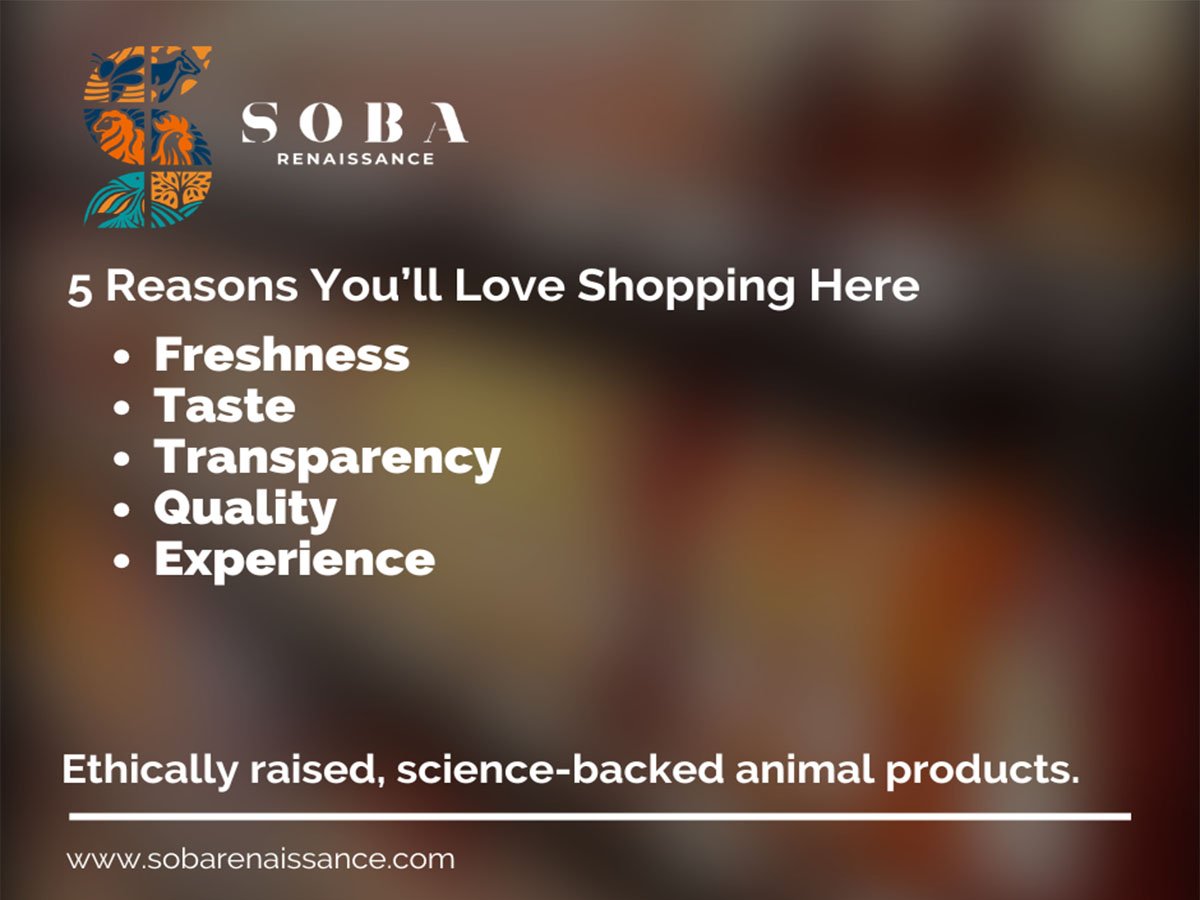 SOBA
RENAISSANCE

5 Reasons You'll Love Shopping Here

- Freshness
- Taste
- Transparency
- Quality
- Experience

Ethically raised, science-backed animal products.

www.sobarenaissance.com